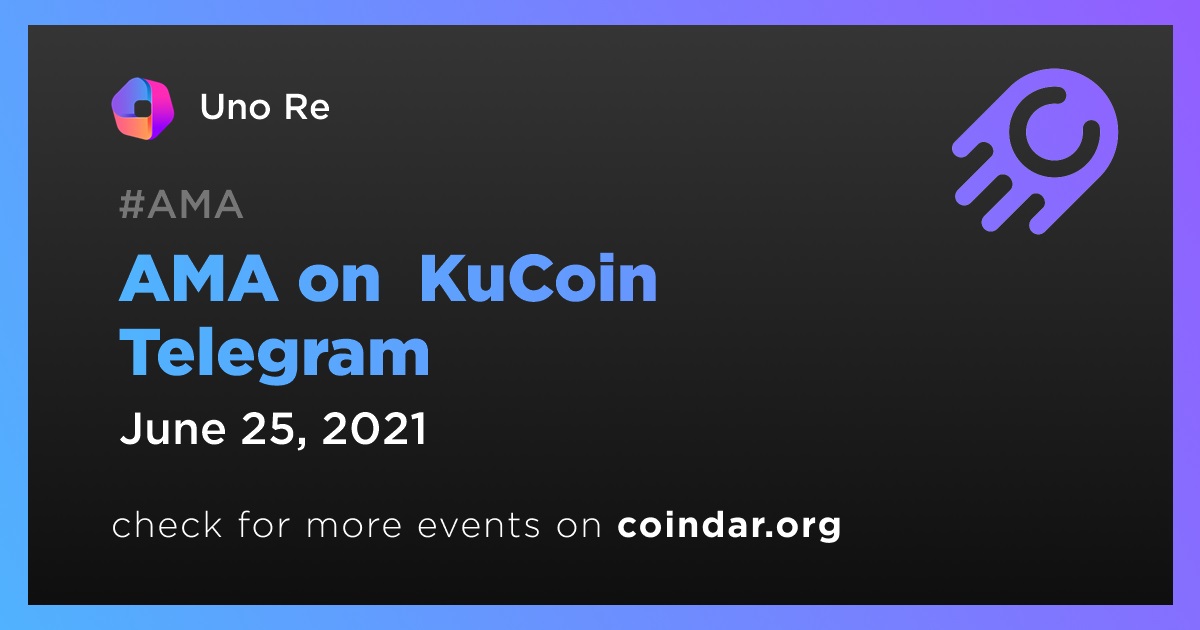 Uno Re

#AMA

AMA on  KuCoin Telegram

June 25, 2021

check for more events on coindar.org